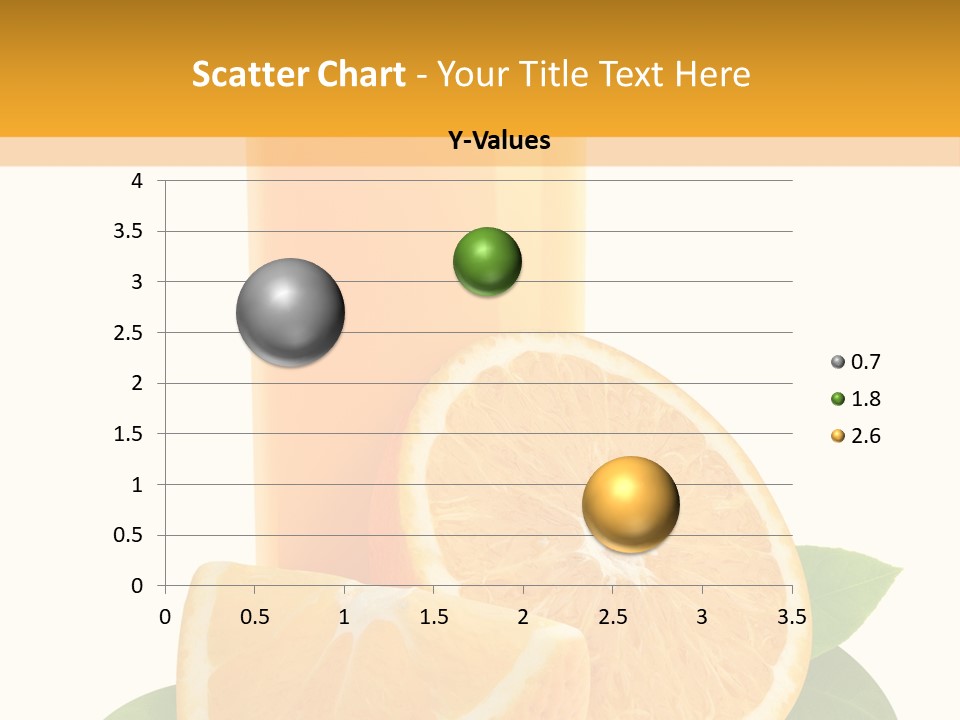 Scatter Chart - Your Title Text Here

Y-Values

4
3.5
3
2.5
2
1.5
1
0.5
0

0 0.5 1 1.5 2 2.5 3 3.5

0.7
1.8
2.6